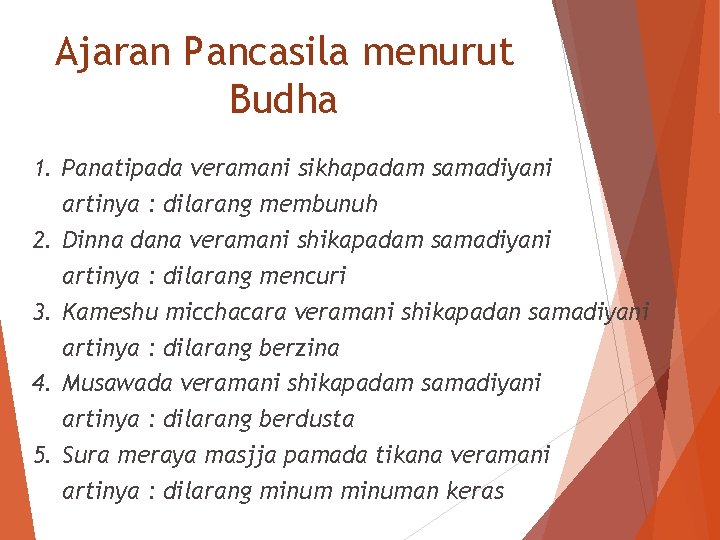 Ajaran Pancasila menurut Budha

1. Panatipada veramani sikhapadam samadiyani artinya : dilarang membunuh
2. Dinna dana veramani shikapadam samadiyani artinya : dilarang mencuri
3. Kameshu micchacara veramani shikapadan samadiyani artinya : dilarang berzina
4. Musawada veramani shikapadam samadiyani artinya : dilarang berdusta
5. Sura meraya masjja pamada tikana veramani artinya : dilarang minum minuman keras